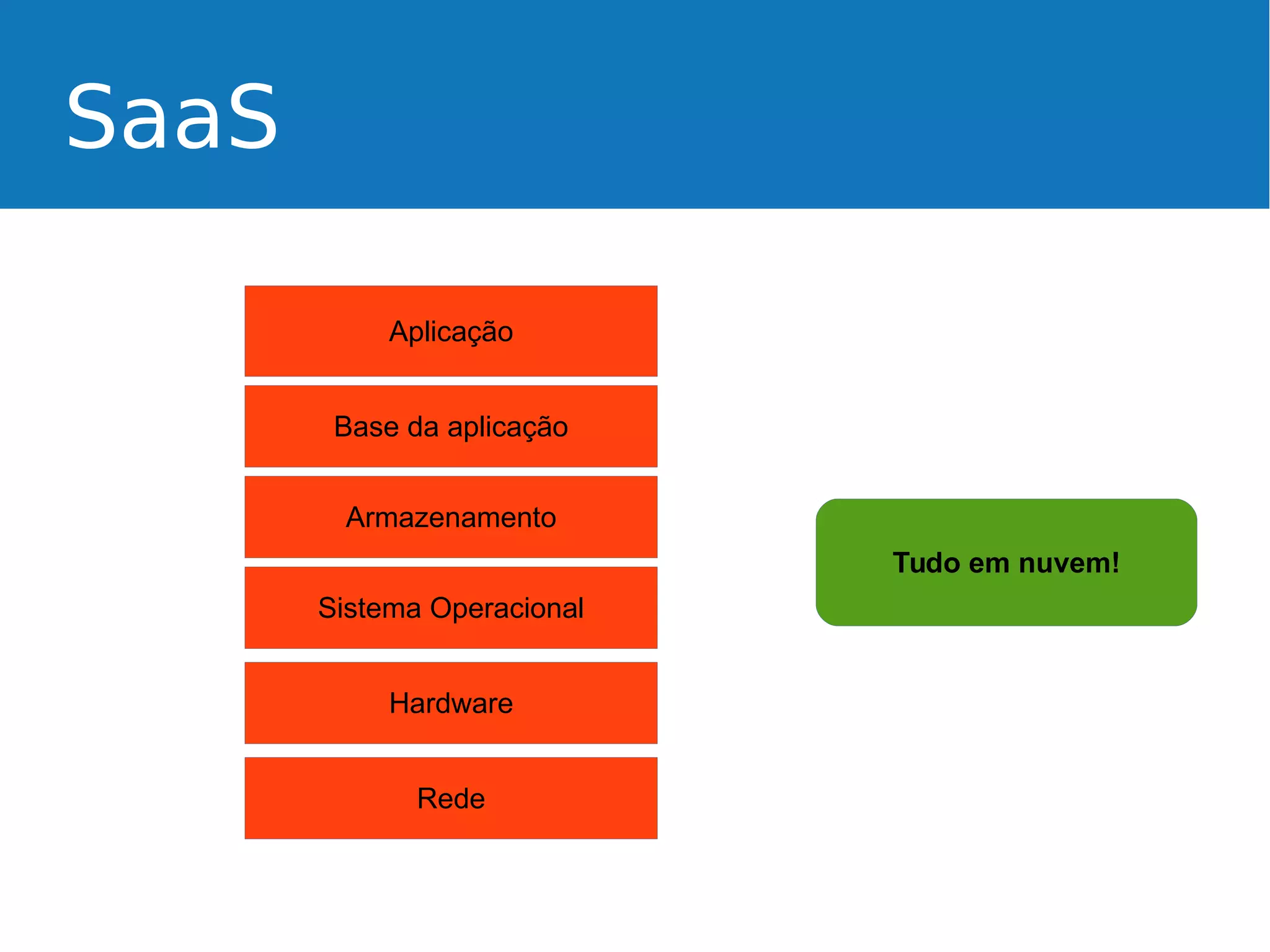 SaaS

Aplicação

Base da aplicação

Armazenamento

Sistema Operacional

Hardware

Rede

Tudo em nuvem!